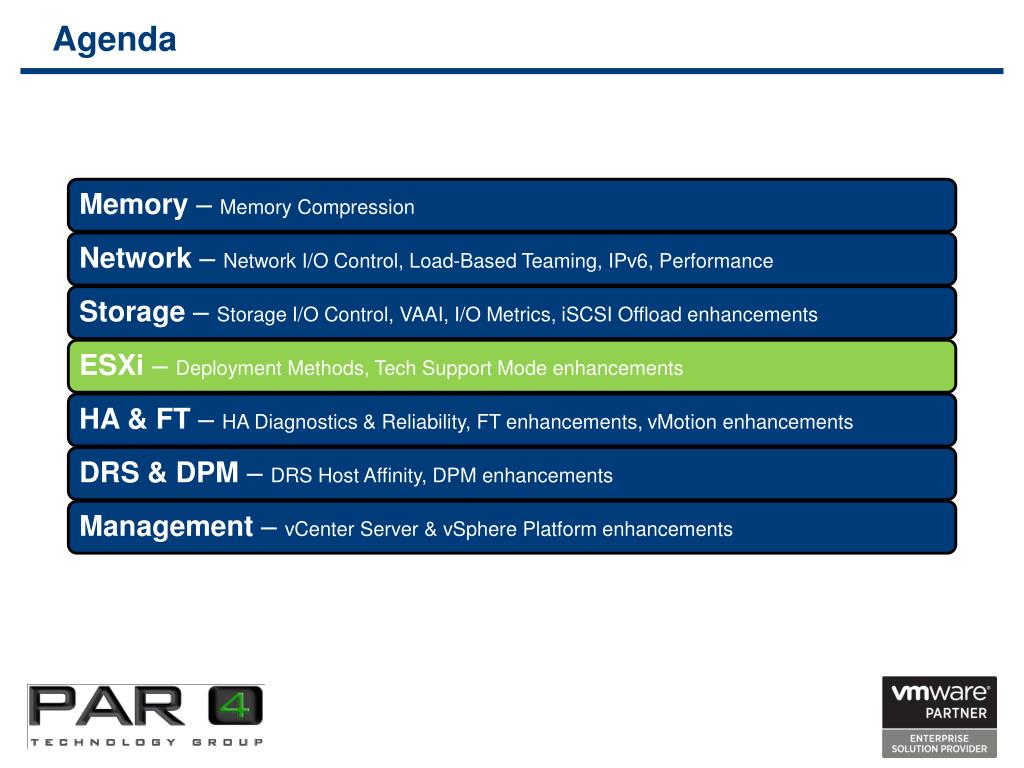 Agenda

Memory – Memory Compression

Network – Network I/O Control, Load-Based Teaming, IPv6, Performance

Storage – Storage I/O Control, VAAI, I/O Metrics, iSCSI Offload enhancements

ESXi – Deployment Methods, Tech Support Mode enhancements

HA & FT – HA Diagnostics & Reliability, FT enhancements, vMotion enhancements

DRS & DPM – DRS Host Affinity, DPM enhancements

Management – vCenter Server & vSphere Platform enhancements

PAR 4
TECHNOLOGY GROUP

vmware
PARTNER
ENTERPRISE
SOLUTION PROVIDER